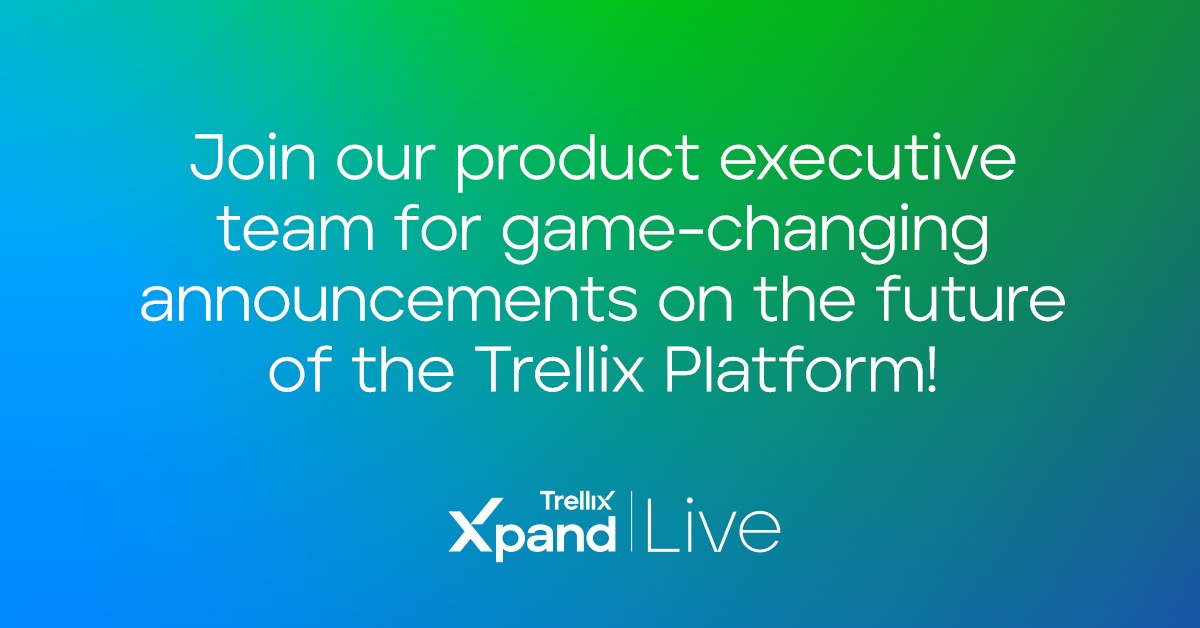 Join our product executive team for game-changing announcements on the future of the Trellix Platform!

Trellix
Xpand | Live